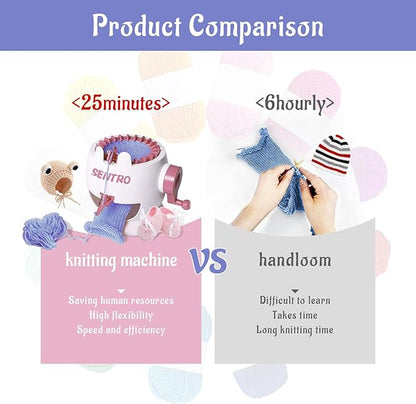 Product Comparison

<25minutes>

SENTRO

knitting machine

Saving human resources
High flexibility
Speed and efficiency

VS

<6hourly>

handloom

Difficult to learn
Takes time
Long knitting time